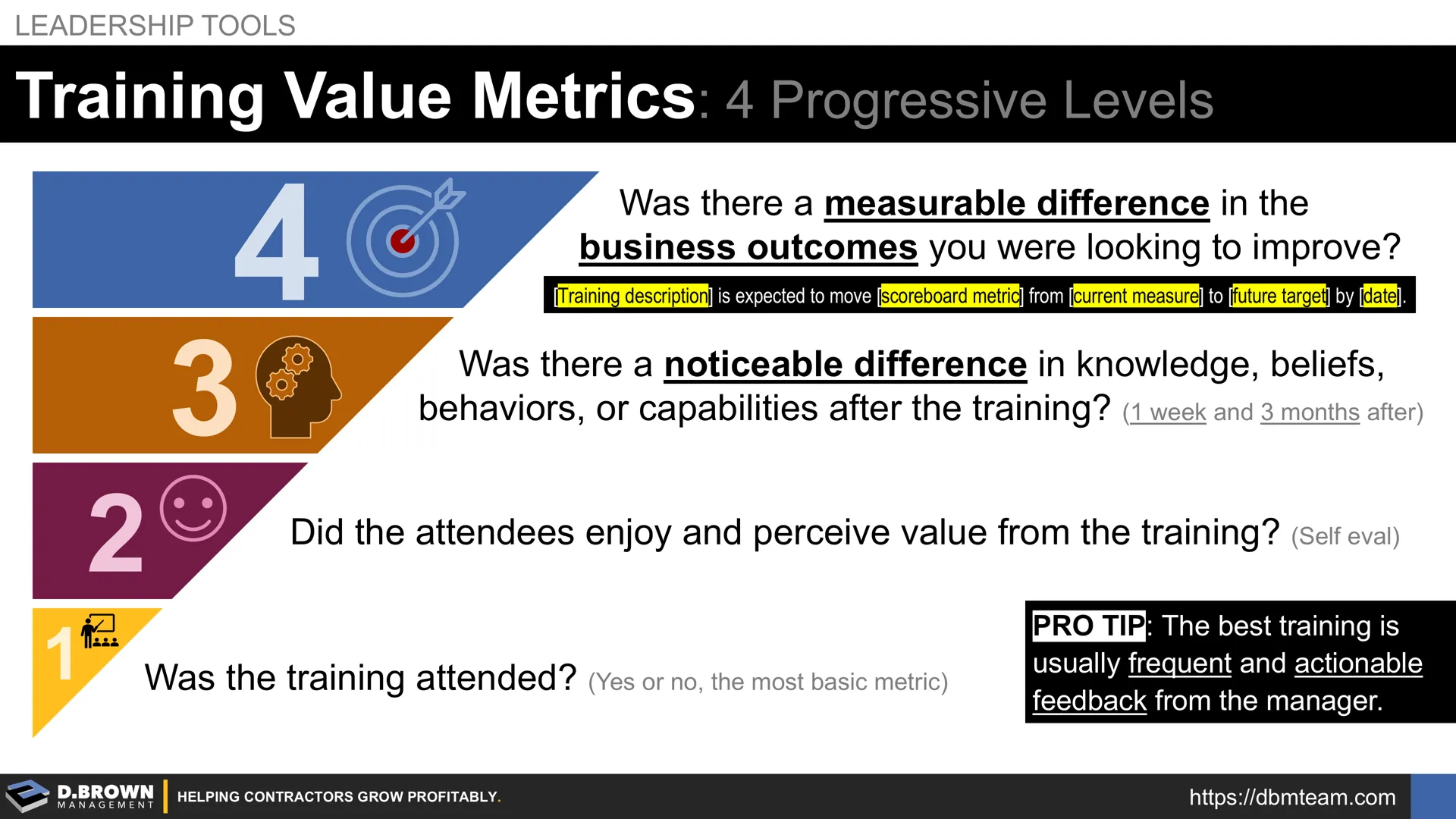 LEADERSHIP TOOLS

Training Value Metrics: 4 Progressive Levels

4

Was there a measurable difference in the business outcomes you were looking to improve?

[Training description] is expected to move [scoreboard metric] from [current measure] to [future target] by [date].

3

Was there a noticeable difference in knowledge, beliefs, behaviors, or capabilities after the training? (1 week and 3 months after)

2

Did the attendees enjoy and perceive value from the training? (Self eval)

1

Was the training attended? (Yes or no, the most basic metric)

PRO TIP: The best training is usually frequent and actionable feedback from the manager.

D.BROWN MANAGEMENT

HELPING CONTRACTORS GROW PROFITABLY.

https://dbmteam.com